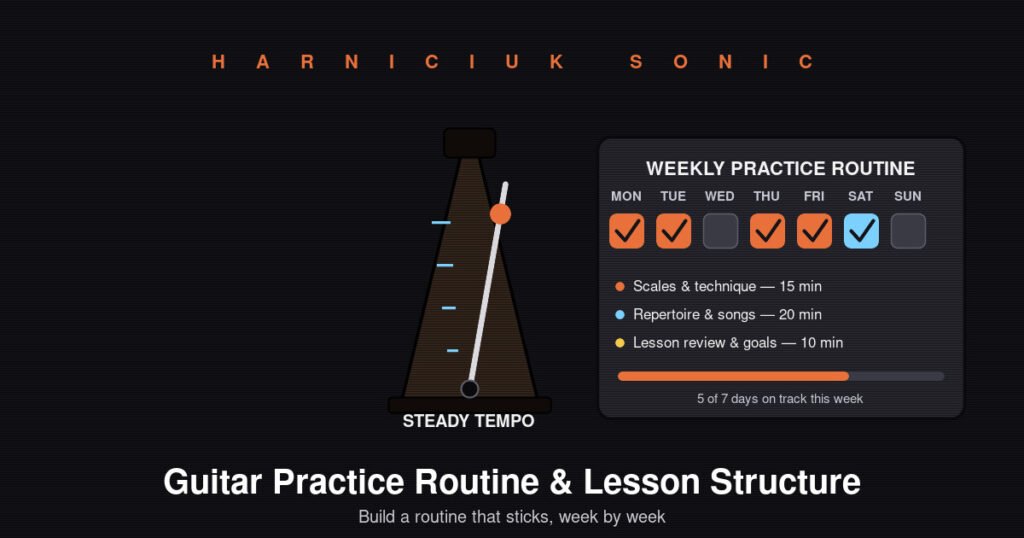 HARNICIUK SONIC

STEADY TEMPO

WEEKLY PRACTICE ROUTINE

MON TUE WED THU FRI SAT SUN

Scales & technique — 15 min
Repertoire & songs — 20 min
Lesson review & goals — 10 min

5 of 7 days on track this week

Guitar Practice Routine & Lesson Structure

Build a routine that sticks, week by week